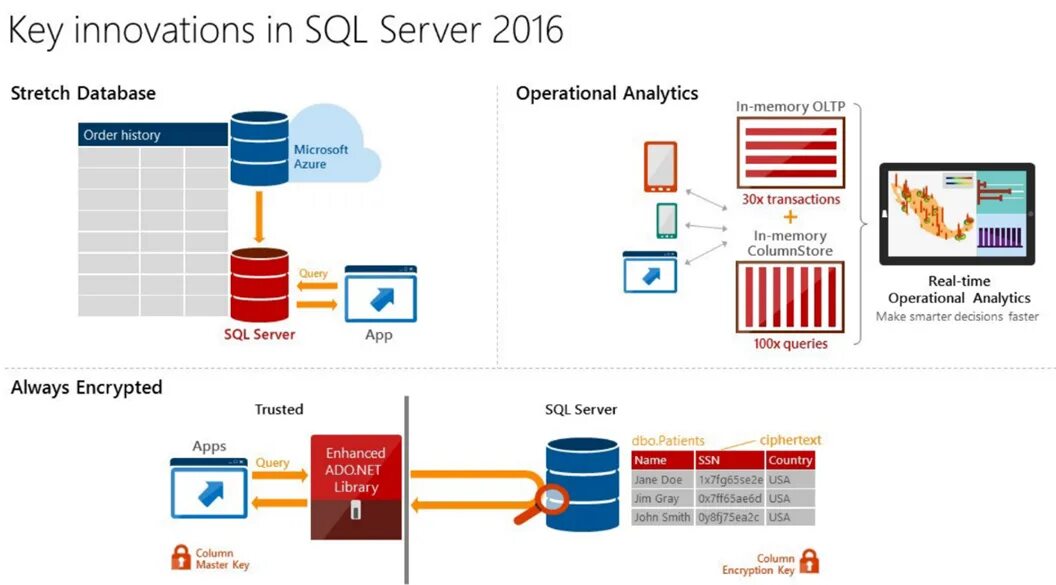 Key innovations in SQL Server 2016

Stretch Database

Order history

Microsoft Azure

Query

SQL Server

App

Operational Analytics

In-memory OLTP

30x transactions

+

In-memory ColumnStore

100x queries

Real-time Operational Analytics

Make smarter decisions faster

Always Encrypted

Trusted

Apps

Query

Enhanced ADO.NET Library

Column Master Key

SQL Server

dbo.Patients

ciphertext

| Name | SSN | Country |
|---|---|---|
| Jane Doe | 1x7fg65se2e | USA |
| Jim Gray | 0x7ff65ae6d | USA |
| John Smith | 0y8fj75ea2c | USA |

Column Encryption Key